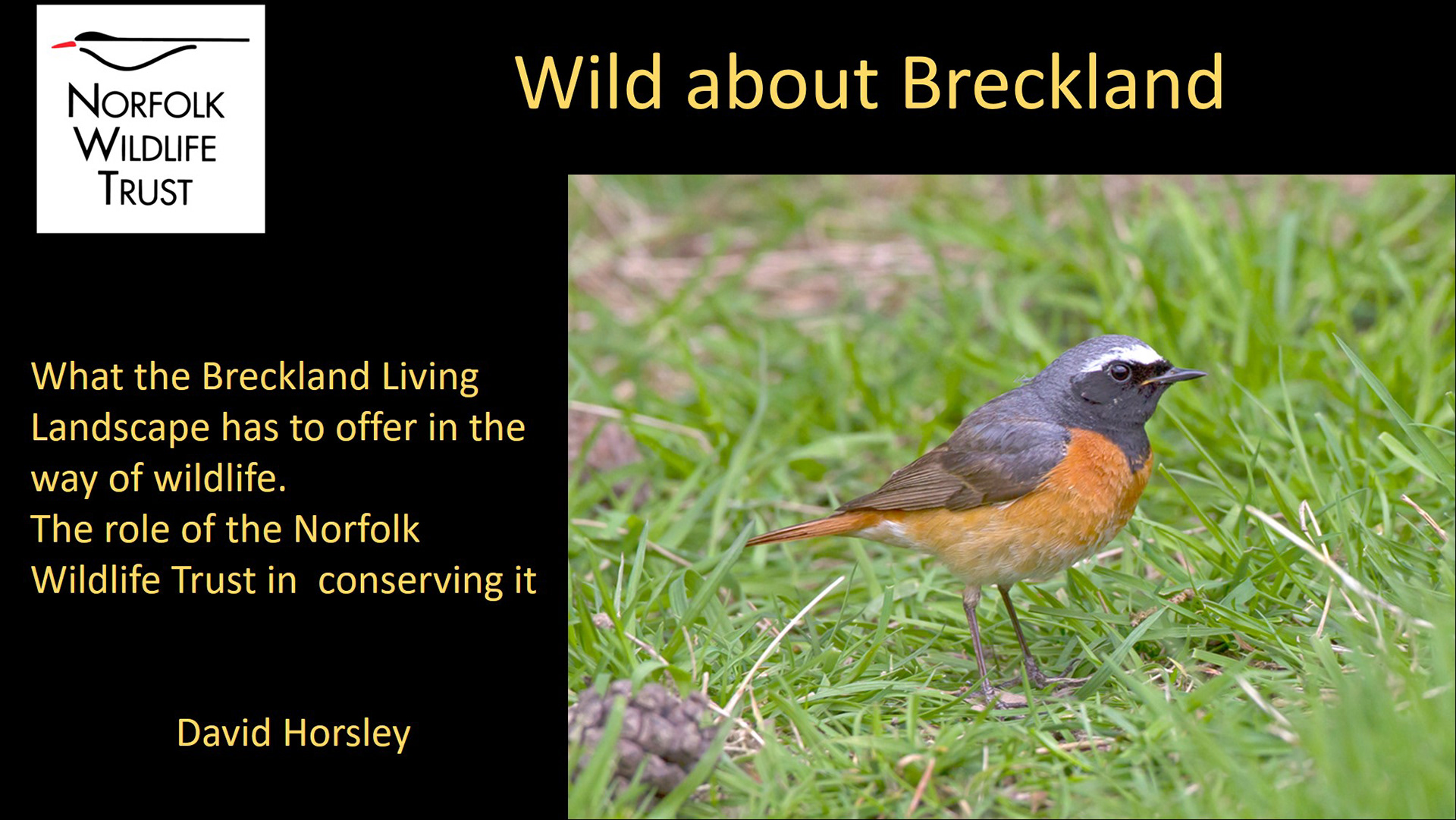 NORFOLK WILDLIFE TRUST

Wild about Breckland

What the Breckland Living Landscape has to offer in the way of wildlife.
The role of the Norfolk Wildlife Trust in conserving it

David Horsley